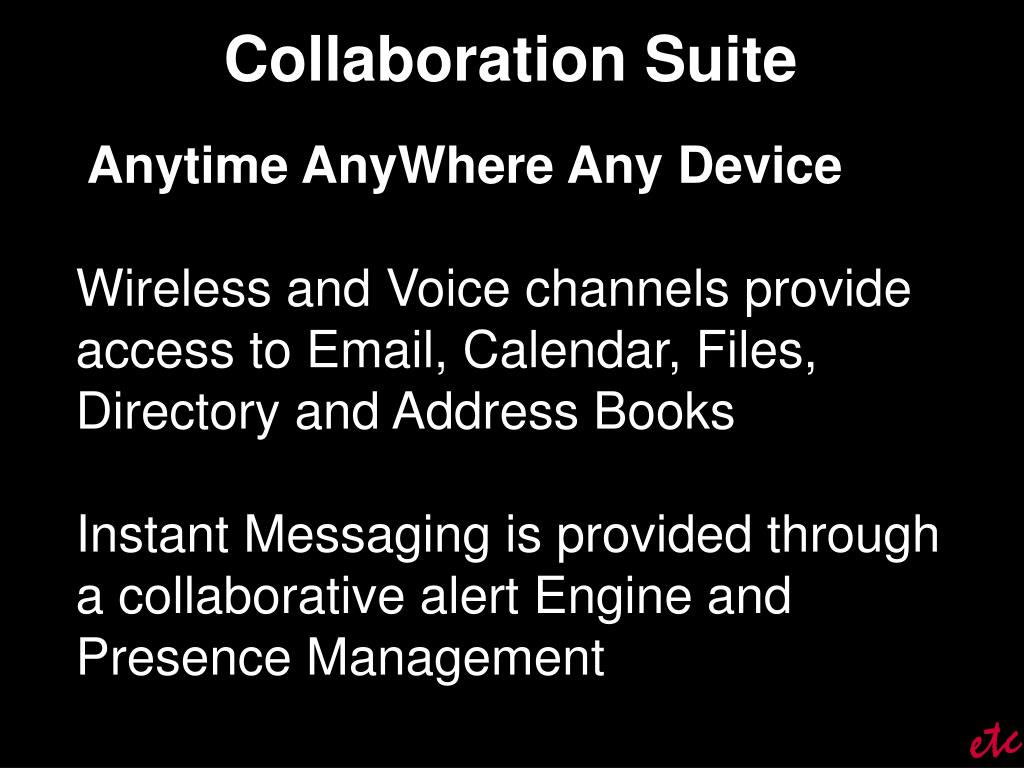 Collaboration Suite

Anytime AnyWhere Any Device

Wireless and Voice channels provide access to Email, Calendar, Files, Directory and Address Books

Instant Messaging is provided through a collaborative alert Engine and Presence Management

etc